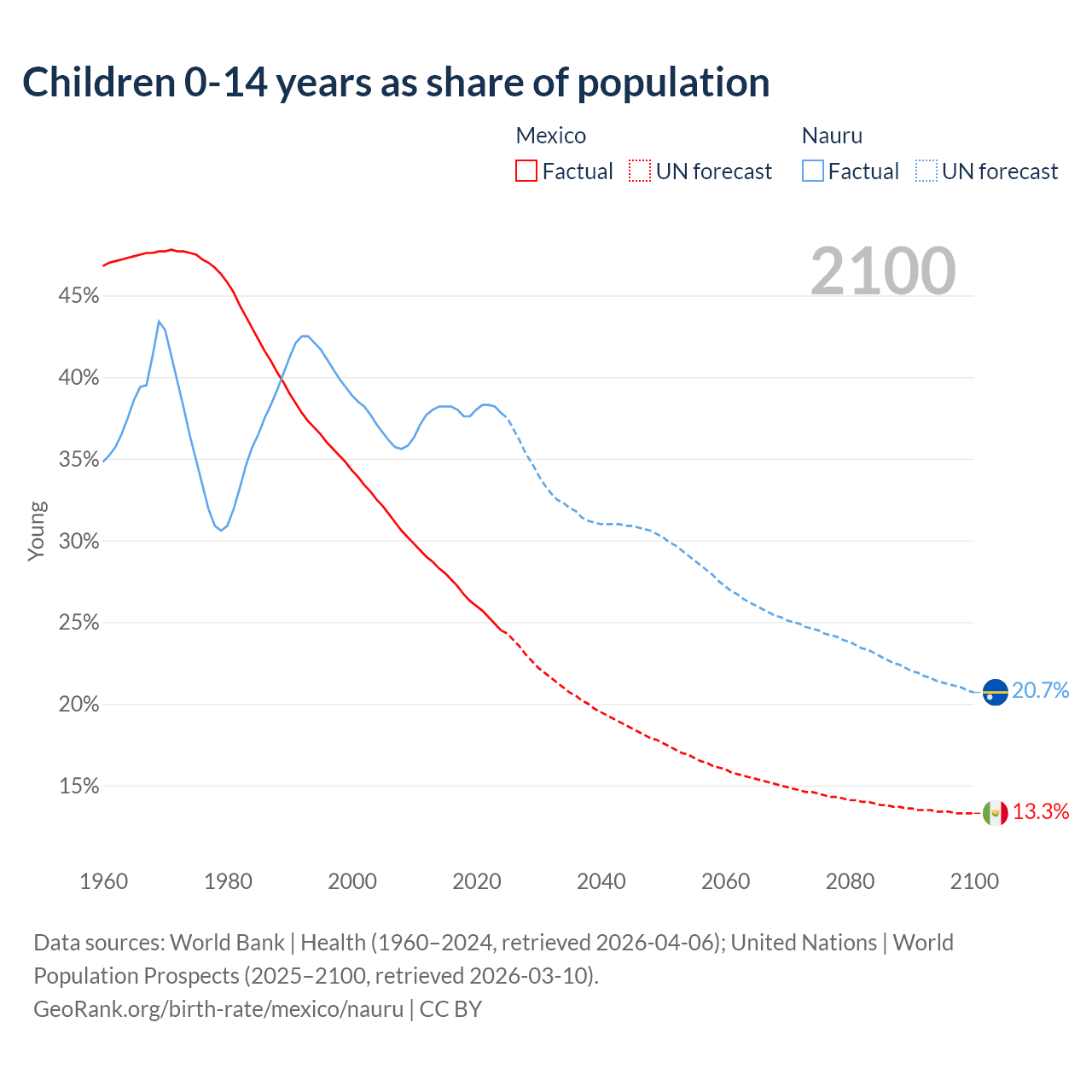 Children 0-14 years as share of population

Mexico
Factual UN forecast

Nauru
Factual UN forecast

2100

Young

45%
40%
35%
30%
25%
20%
15%

20.7%
13.3%

1960 1980 2000 2020 2040 2060 2080 2100

Data sources: World Bank | Health (1960–2024, retrieved 2026-04-06); United Nations | World Population Prospects (2025–2100, retrieved 2026-03-10).
GeoRank.org/birth-rate/mexico/nauru | CC BY